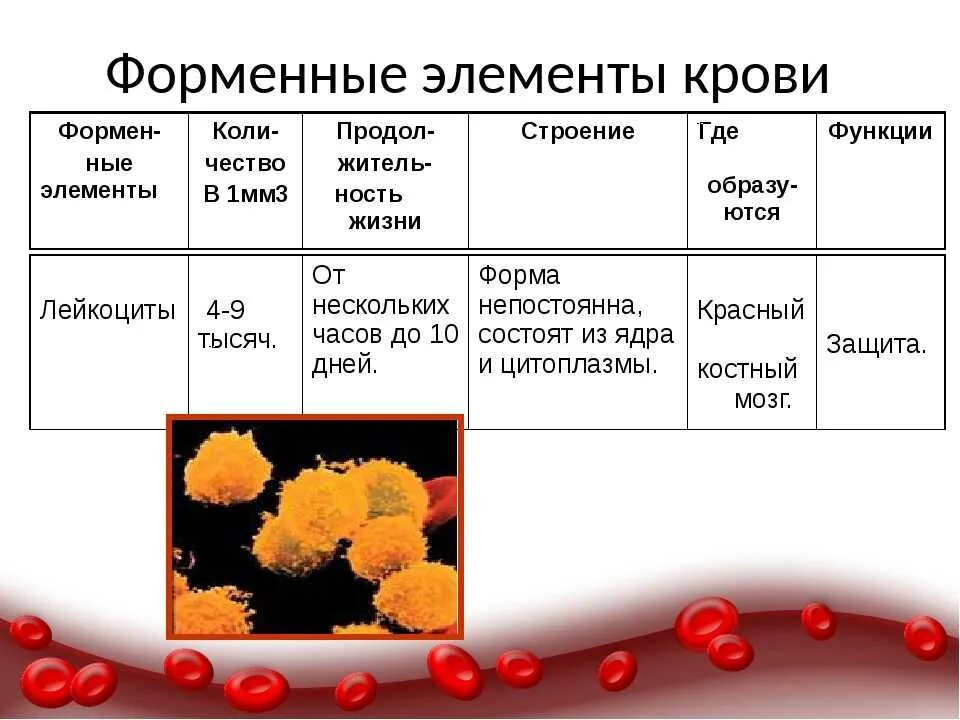 Форменные элементы крови

| Форменные элементы | Количество В 1мм3 | Продолжительность жизни | Строение | Где образуются | Функции |
|---|---|---|---|---|---|
| Лейкоциты | 4-9 тысяч. | От нескольких часов до 10 дней. | Форма непостоянна, состоят из ядра и цитоплазмы. | Красный костный мозг. | Защита. |